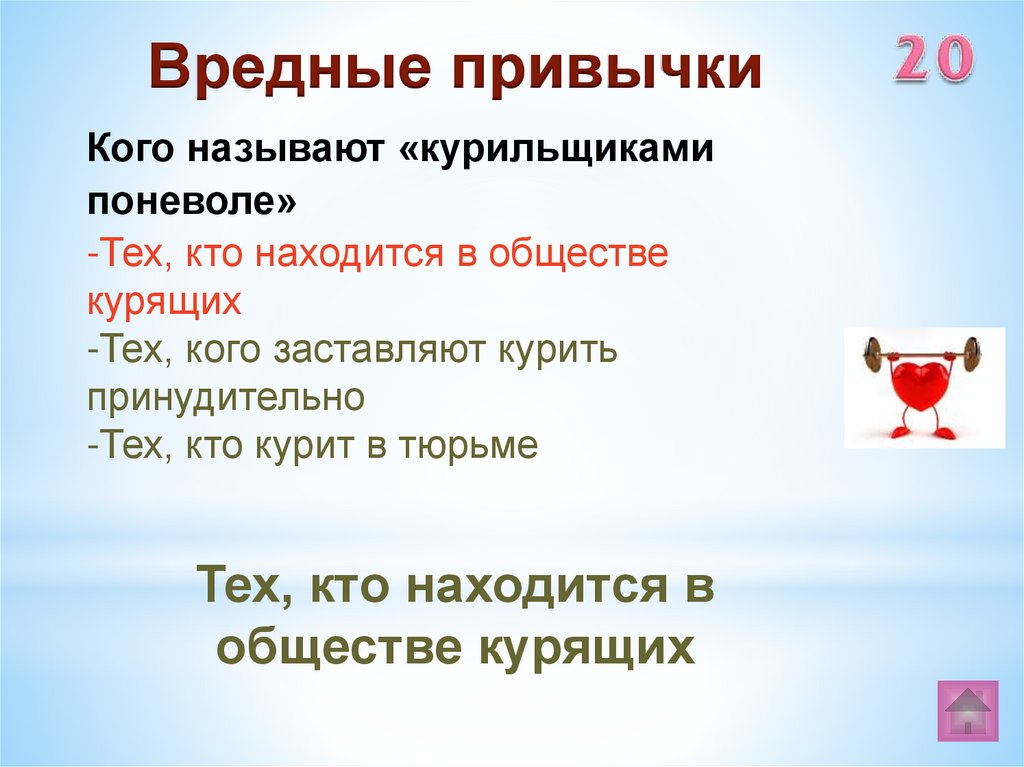 Вредные привычки

20

Кого называют «курильщиками поневоле»

-Тех, кто находится в обществе курящих
-Тех, кого заставляют курить принудительно
-Тех, кто курит в тюрьме

Тех, кто находится в обществе курящих